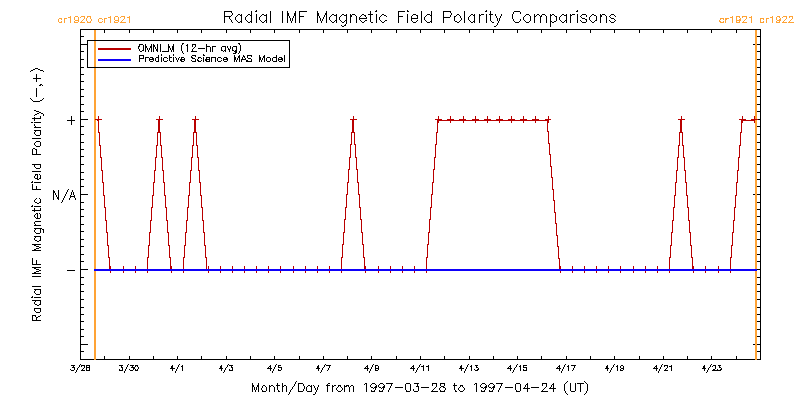 cr1920 cr1921

Radial IMF Magnetic Field Polarity Comparisons

cr1921 cr1922

OMNI_M (12-hr avg)
Predictive Science MAS Model

Radial IMF Magnetic Field Polarity (−,+)

+

N/A

−

3/28
3/30
4/1
4/3
4/5
4/7
4/9
4/11
4/13
4/15
4/17
4/19
4/21
4/23

Month/Day from 1997-03-28 to 1997-04-24 (UT)